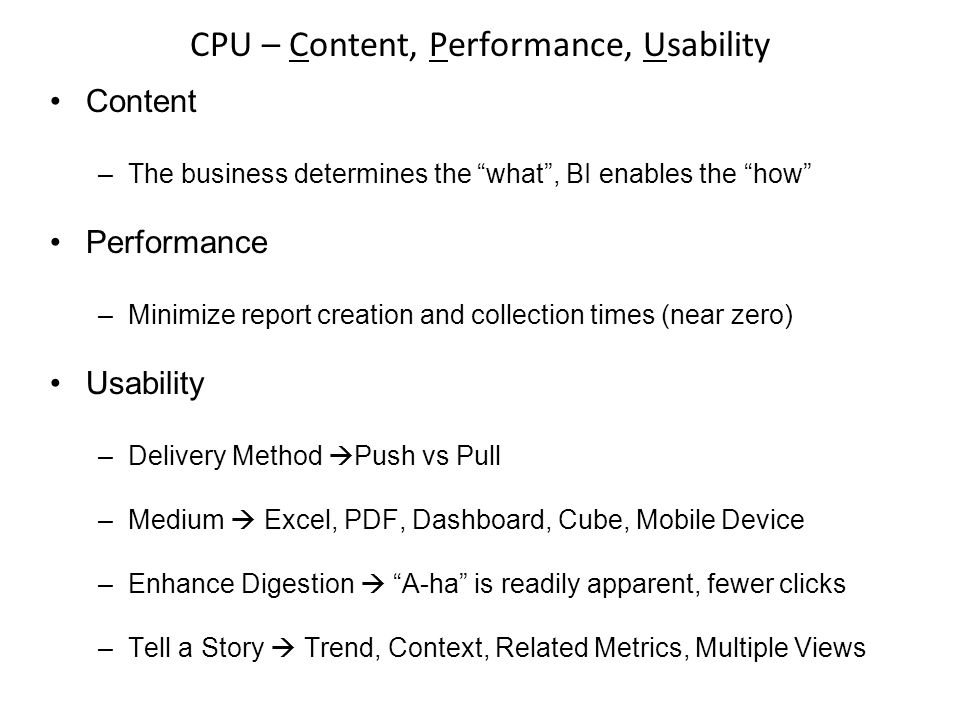 CPU – Content, Performance, Usability

• Content

– The business determines the “what”, BI enables the “how”

• Performance

– Minimize report creation and collection times (near zero)

• Usability

– Delivery Method →Push vs Pull

– Medium → Excel, PDF, Dashboard, Cube, Mobile Device

– Enhance Digestion → “A-ha” is readily apparent, fewer clicks

– Tell a Story → Trend, Context, Related Metrics, Multiple Views